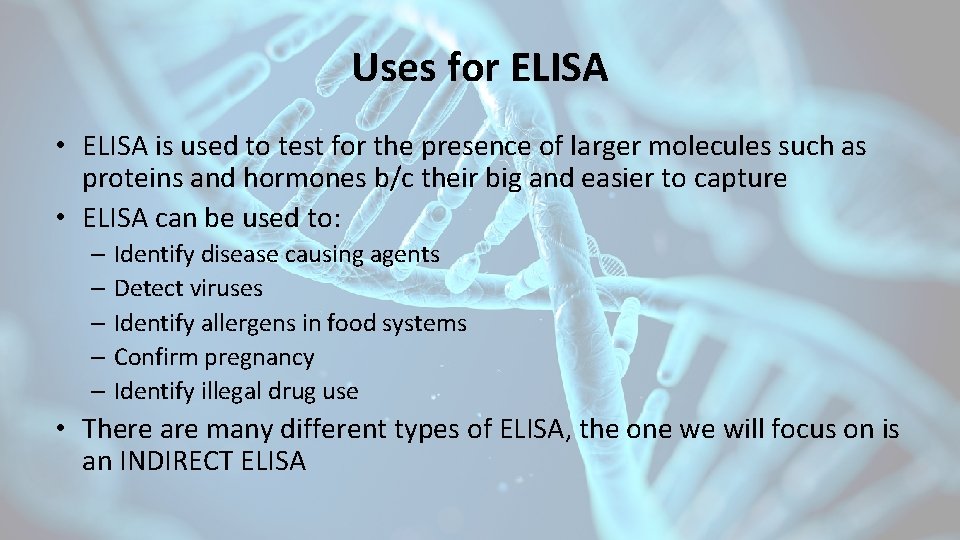 Uses for ELISA

• ELISA is used to test for the presence of larger molecules such as proteins and hormones b/c their big and easier to capture
• ELISA can be used to:
– Identify disease causing agents
– Detect viruses
– Identify allergens in food systems
– Confirm pregnancy
– Identify illegal drug use
• There are many different types of ELISA, the one we will focus on is an INDIRECT ELISA